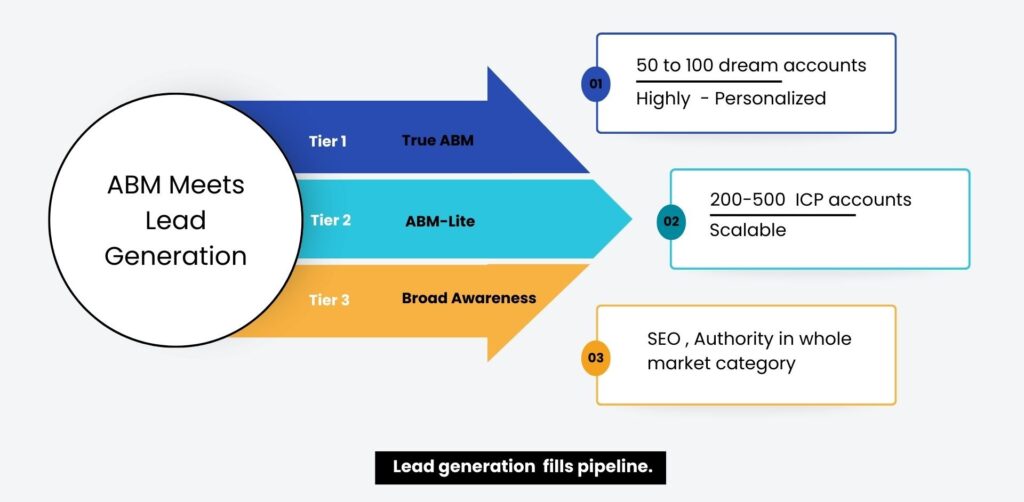 ABM Meets Lead Generation

Tier 1 True ABM

Tier 2 ABM-Lite

Tier 3 Broad Awareness

01 50 to 100 dream accounts
Highly - Personalized

02 200-500 ICP accounts
Scalable

03 SEO , Authority in whole market category

Lead generation fills pipeline.